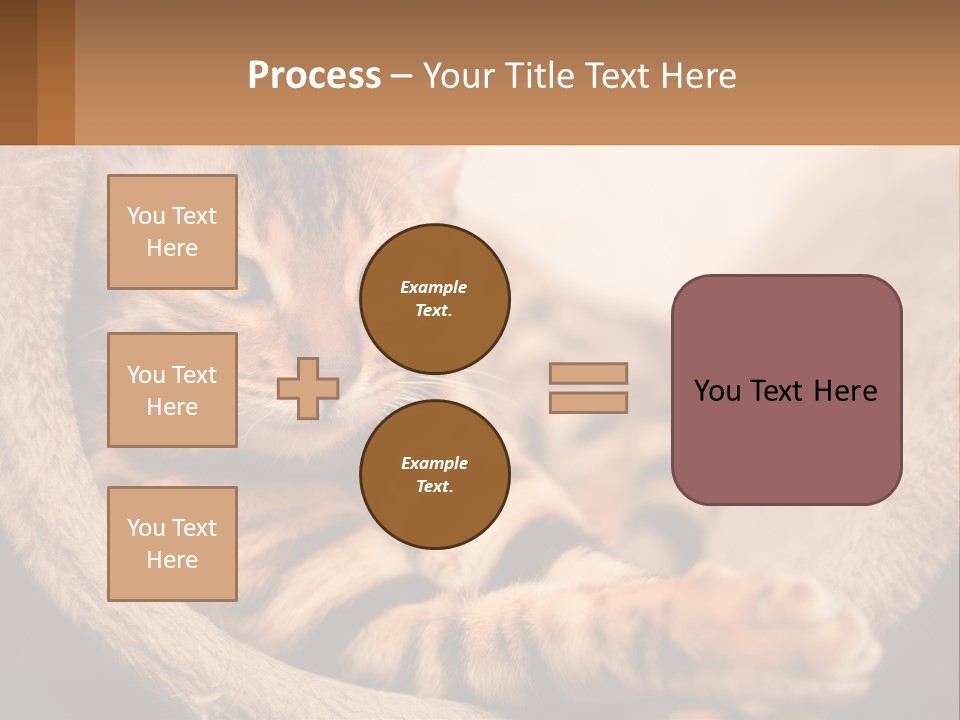 Process – Your Title Text Here

You Text Here

You Text Here

You Text Here

Example Text.

Example Text.

You Text Here